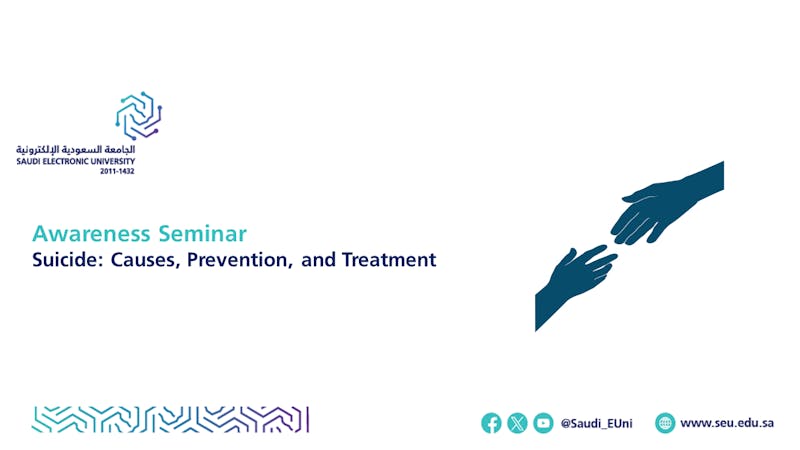 الجامعة السعودية الإلكترونية
SAUDI ELECTRONIC UNIVERSITY
2011-1432

Awareness Seminar
Suicide: Causes, Prevention, and Treatment

@Saudi_EUni
www.seu.edu.sa